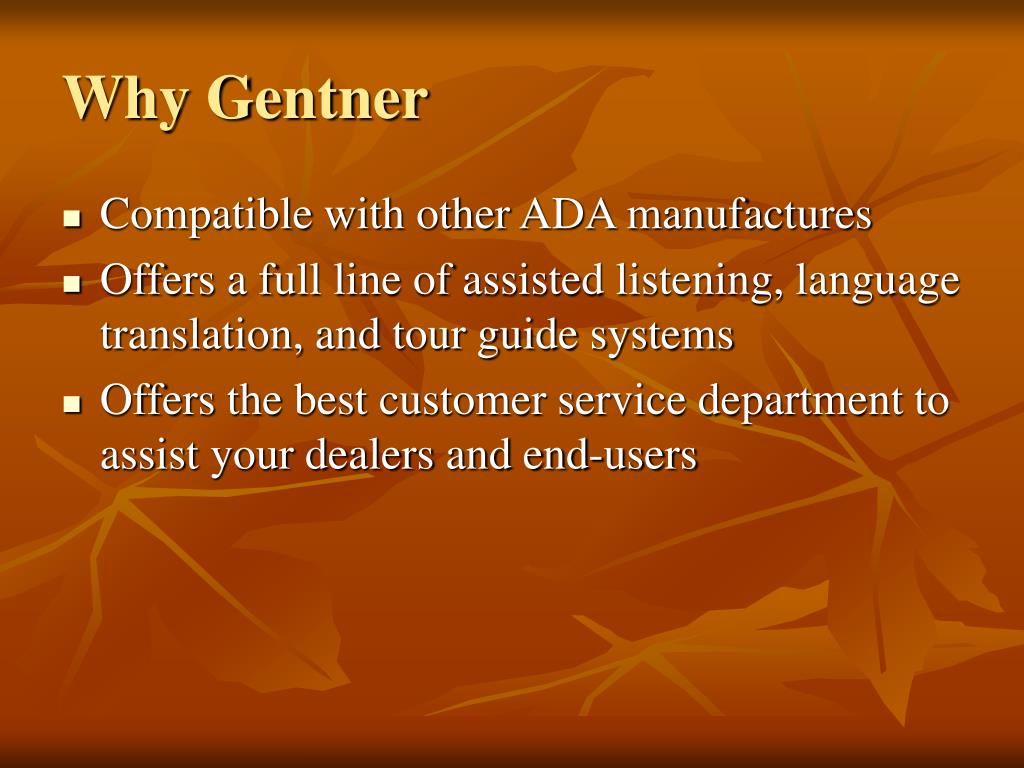 Why Gentner

- Compatible with other ADA manufactures
- Offers a full line of assisted listening, language translation, and tour guide systems
- Offers the best customer service department to assist your dealers and end-users